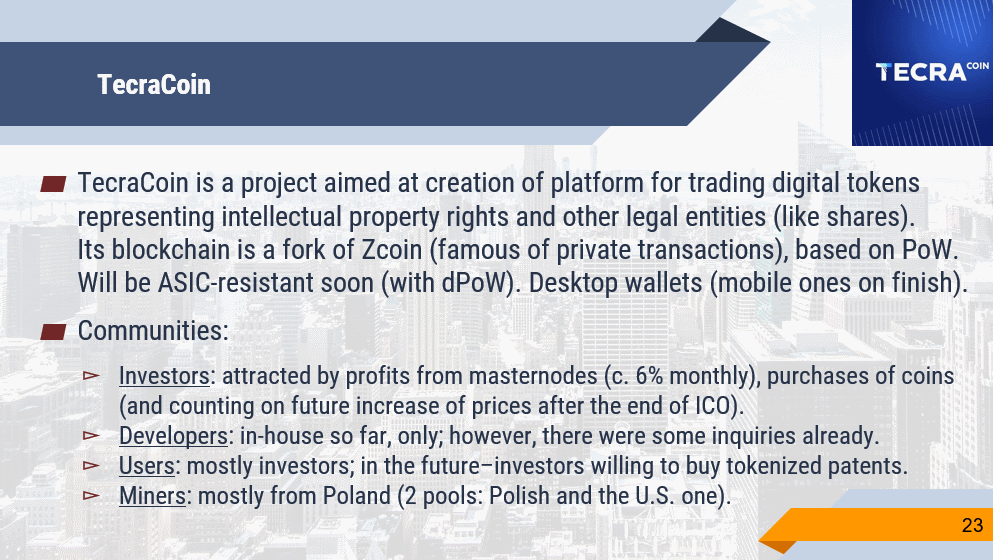 TecraCoin

TECRA COIN

TecraCoin is a project aimed at creation of platform for trading digital tokens representing intellectual property rights and other legal entities (like shares). Its blockchain is a fork of Zcoin (famous of private transactions), based on PoW. Will be ASIC-resistant soon (with dPoW). Desktop wallets (mobile ones on finish).

Communities:

Investors: attracted by profits from masternodes (c. 6% monthly), purchases of coins (and counting on future increase of prices after the end of ICO).

Developers: in-house so far, only; however, there were some inquiries already.

Users: mostly investors; in the future–investors willing to buy tokenized patents.

Miners: mostly from Poland (2 pools: Polish and the U.S. one).

23